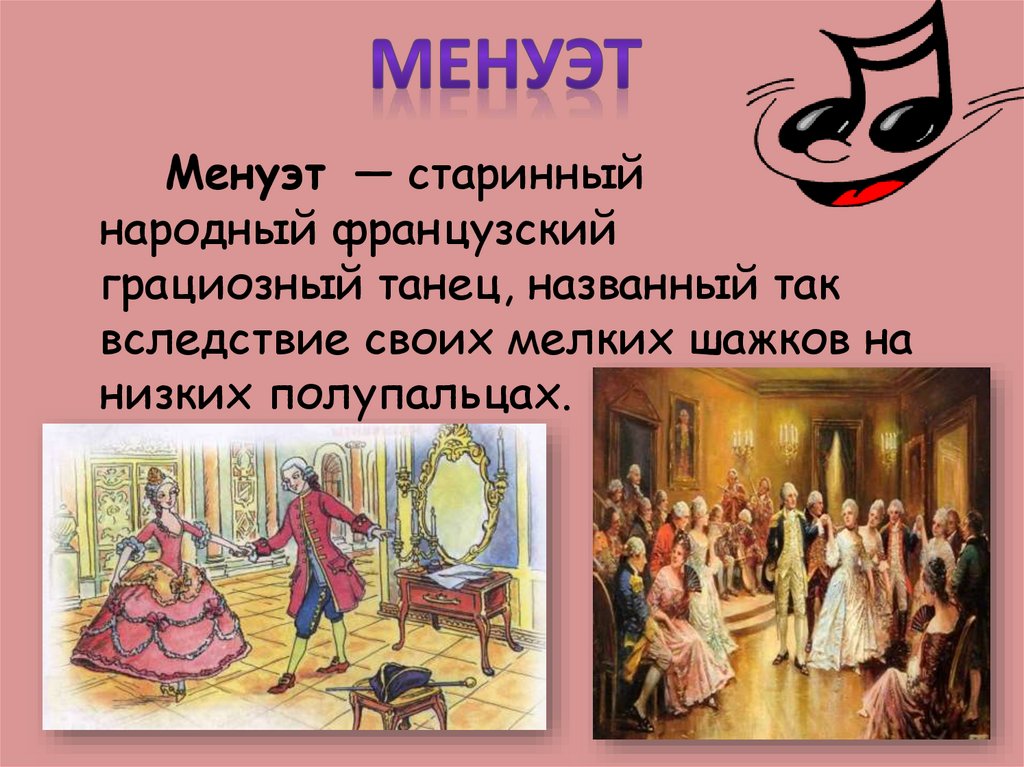 МЕНУЭТ

Менуэт — старинный народный французский грациозный танец, названный так вследствие своих мелких шажков на низких полупальцах.